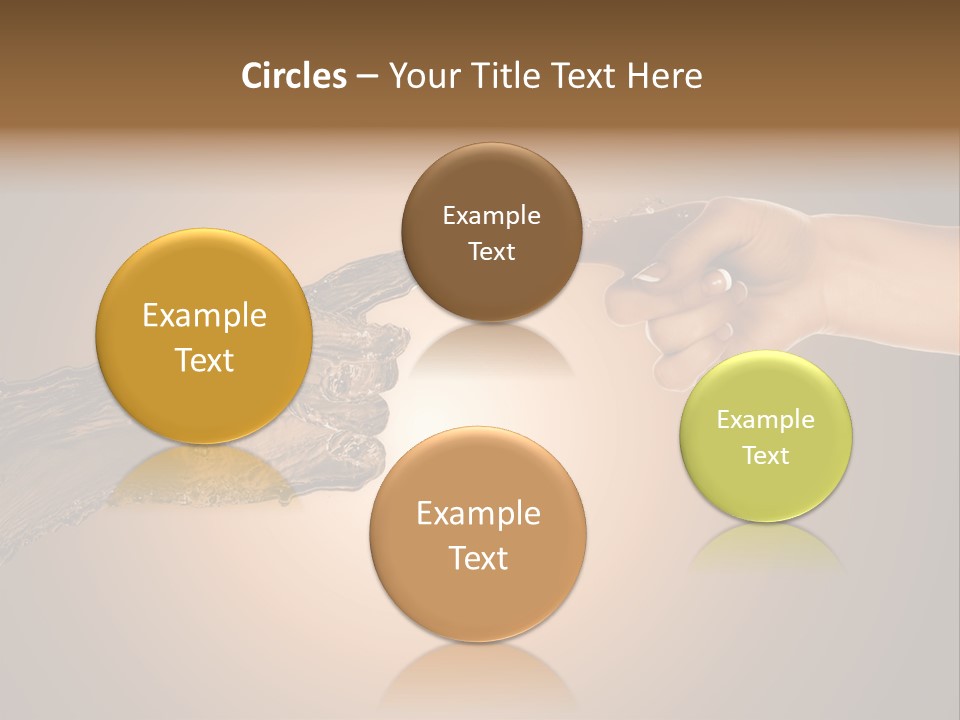 Circles – Your Title Text Here

Example Text

Example Text

Example Text

Example Text